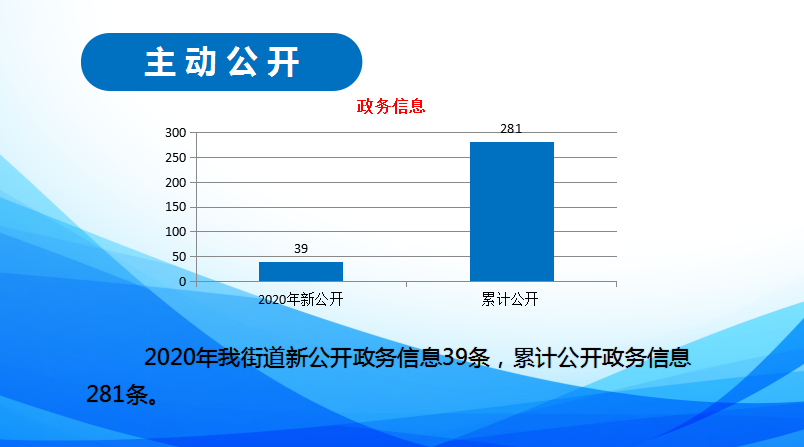 主动公开

政务信息

300
250
200
150
100
50
0

39
281

2020年新公开
累计公开

2020年我街道新公开政务信息39条，累计公开政务信息281条。